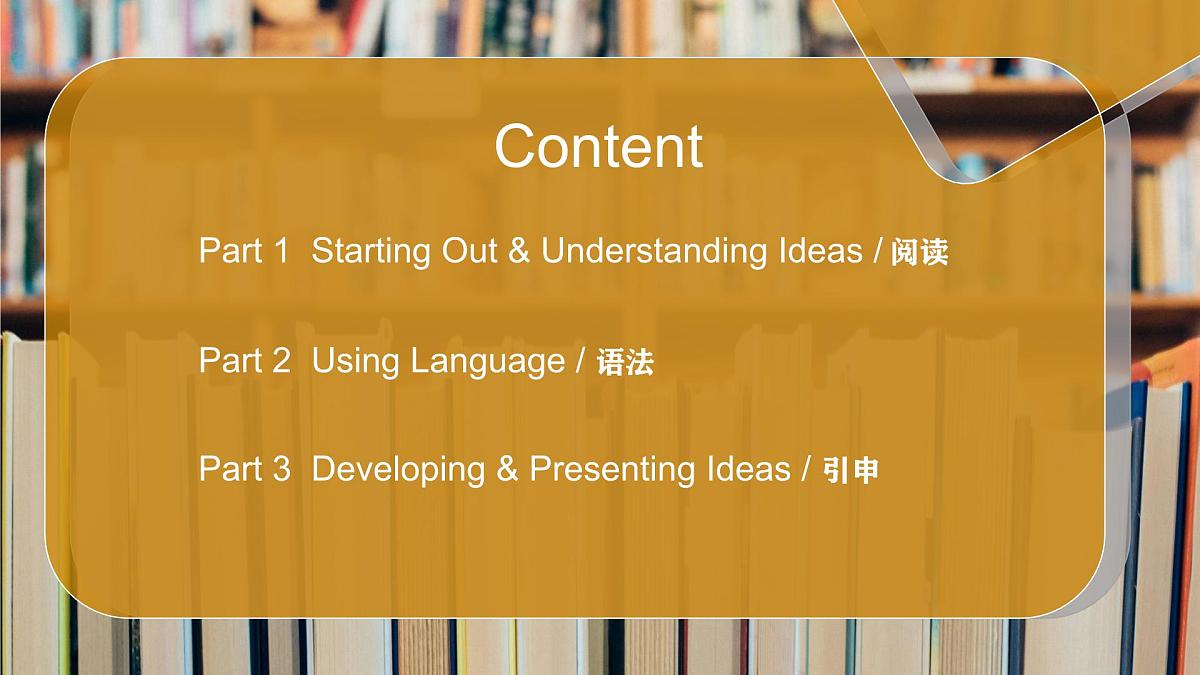 Content

Part 1 Starting Out & Understanding Ideas / 阅读

Part 2 Using Language / 语法

Part 3 Developing & Presenting Ideas / 引申